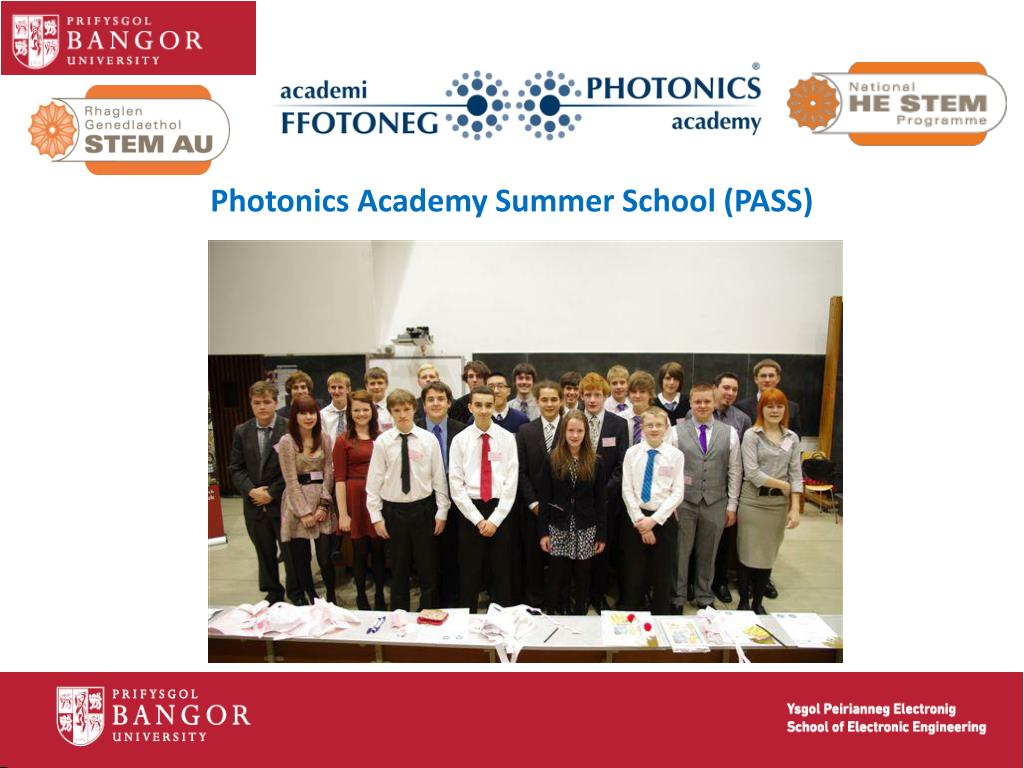 PRIFYSGOL
BANGOR
UNIVERSITY

Rhaglen Genedlaethol
STEM AU

academi
FFOTONEG
PHOTONICS®
academy

National
HE STEM
Programme

Photonics Academy Summer School (PASS)

PRIFYSGOL
BANGOR
UNIVERSITY

Ysgol Peirianneg Electronig
School of Electronic Engineering